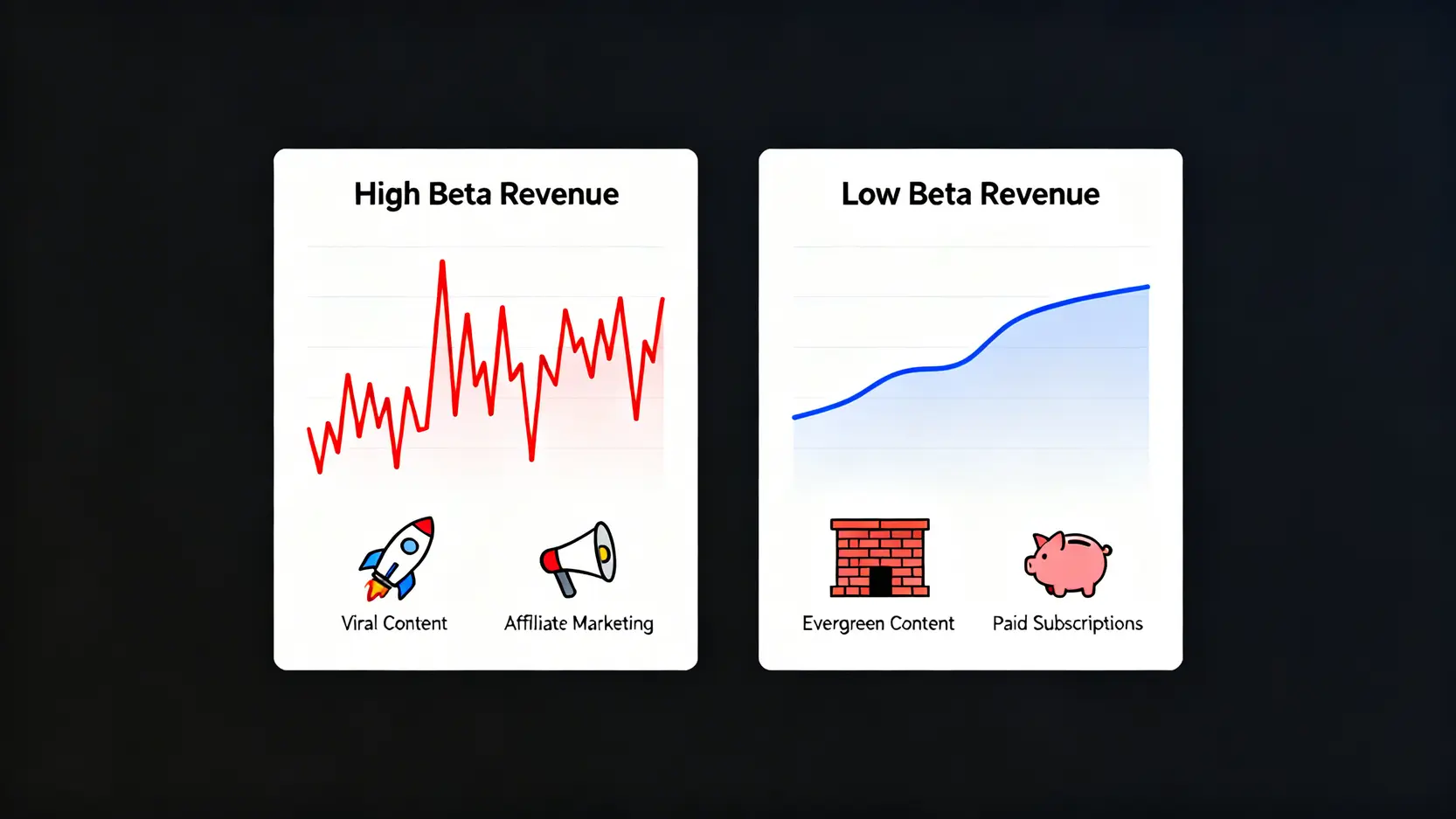 High Beta Revenue

Viral Content

Affiliate Marketing

Low Beta Revenue

Evergreen Content

Paid Subscriptions